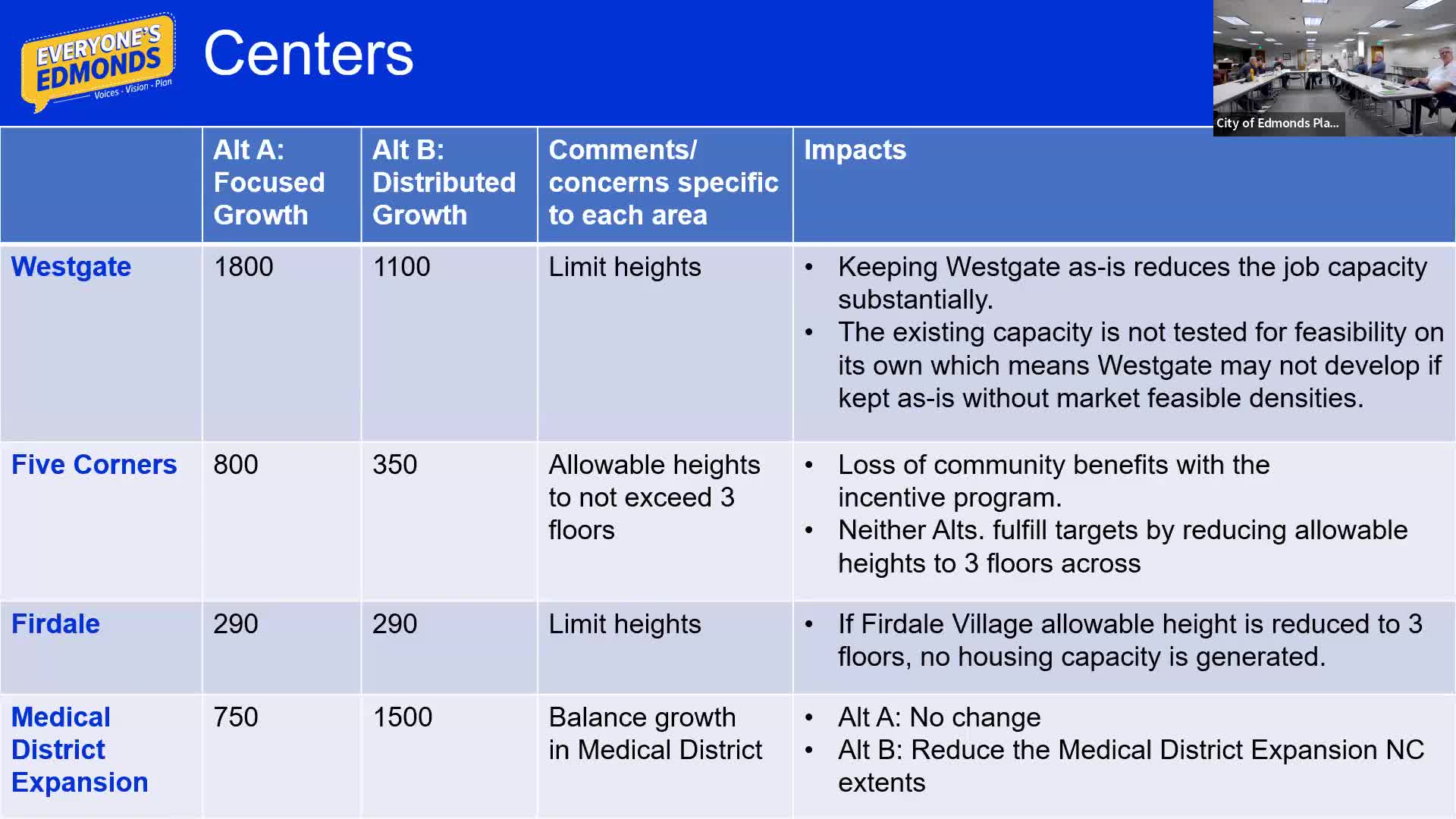 EVERYONE'S EDMONDS Voices · Vision · Plan

Centers

City of Edmonds Pla...

| | Alt A: Focused Growth | Alt B: Distributed Growth | Comments/ concerns specific to each area | Impacts |
|---|---|---|---|---|
| Westgate | 1800 | 1100 | Limit heights | • Keeping Westgate as-is reduces the job capacity substantially. • The existing capacity is not tested for feasibility on its own which means Westgate may not develop if kept as-is without market feasible densities. |
| Five Corners | 800 | 350 | Allowable heights to not exceed 3 floors | • Loss of community benefits with the incentive program. • Neither Alts. fulfill targets by reducing allowable heights to 3 floors across |
| Firdale | 290 | 290 | Limit heights | • If Firdale Village allowable height is reduced to 3 floors, no housing capacity is generated. |
| Medical District Expansion | 750 | 1500 | Balance growth in Medical District | • Alt A: No change • Alt B: Reduce the Medical District Expansion NC extents |